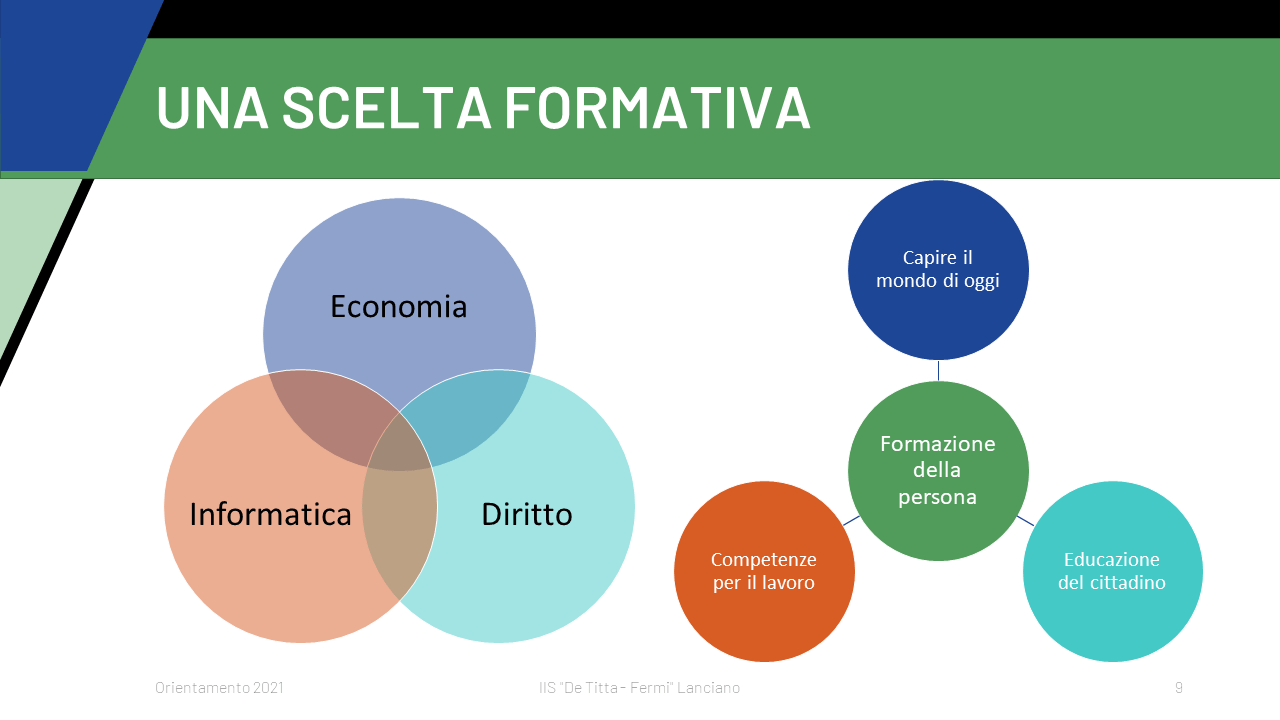 UNA SCELTA FORMATIVA

Economia

Informatica

Diritto

Capire il mondo di oggi

Formazione della persona

Competenze per il lavoro

Educazione del cittadino

Orientamento 2021

IIS "De Titta - Fermi" Lanciano

9